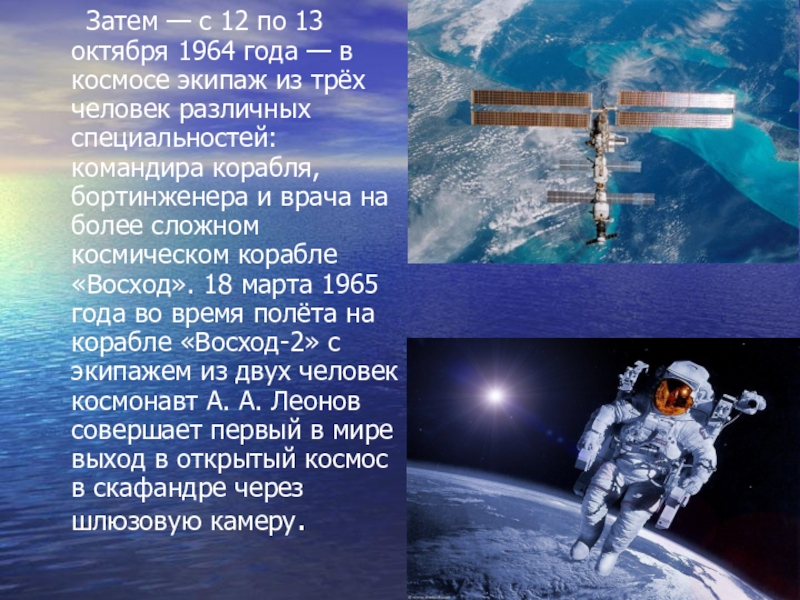 Затем — с 12 по 13 октября 1964 года — в космосе экипаж из трёх человек различных специальностей: командира корабля, бортинженера и врача на более сложном космическом корабле «Восход». 18 марта 1965 года во время полёта на корабле «Восход-2» с экипажем из двух человек космонавт А. А. Леонов совершает первый в мире выход в открытый космос в скафандре через шлюзовую камеру.